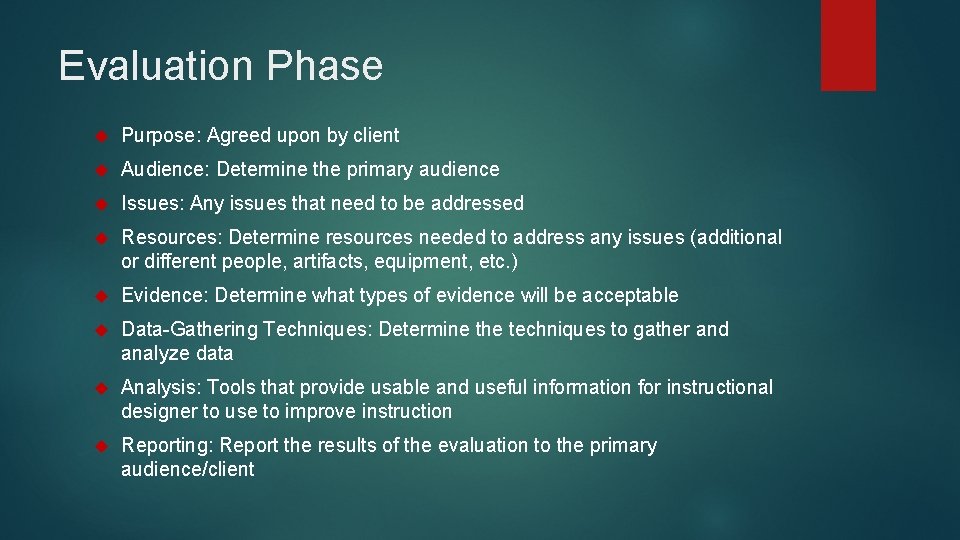 Evaluation Phase

Purpose: Agreed upon by client

Audience: Determine the primary audience

Issues: Any issues that need to be addressed

Resources: Determine resources needed to address any issues (additional or different people, artifacts, equipment, etc.)

Evidence: Determine what types of evidence will be acceptable

Data-Gathering Techniques: Determine the techniques to gather and analyze data

Analysis: Tools that provide usable and useful information for instructional designer to use to improve instruction

Reporting: Report the results of the evaluation to the primary audience/client